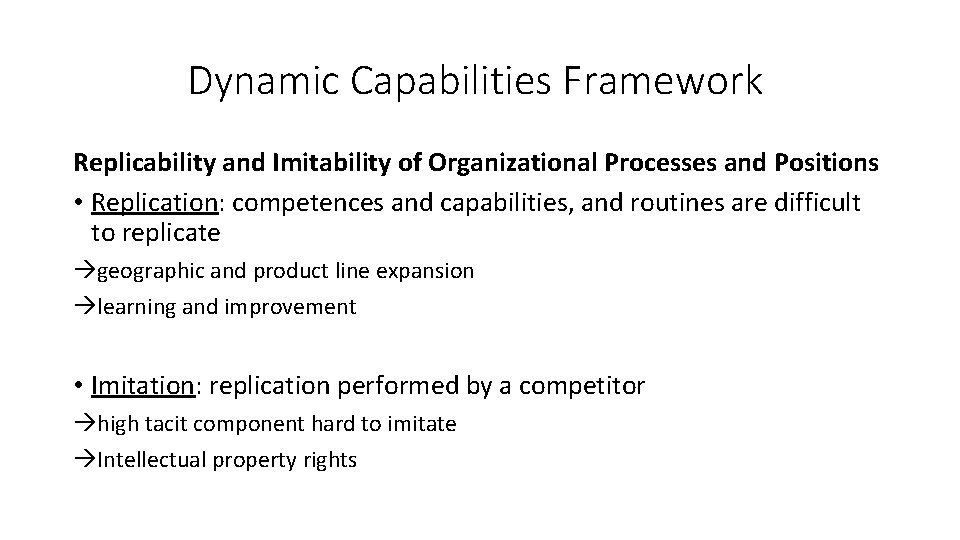 Dynamic Capabilities Framework

Replicability and Imitability of Organizational Processes and Positions

• Replication: competences and capabilities, and routines are difficult to replicate

→geographic and product line expansion

→learning and improvement

• Imitation: replication performed by a competitor

→high tacit component hard to imitate

→Intellectual property rights